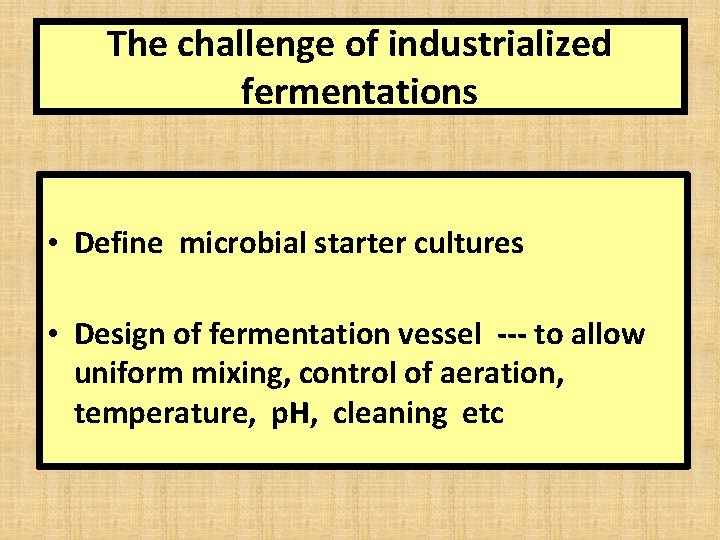 The challenge of industrialized fermentations

• Define microbial starter cultures

• Design of fermentation vessel --- to allow uniform mixing, control of aeration, temperature, pH, cleaning etc